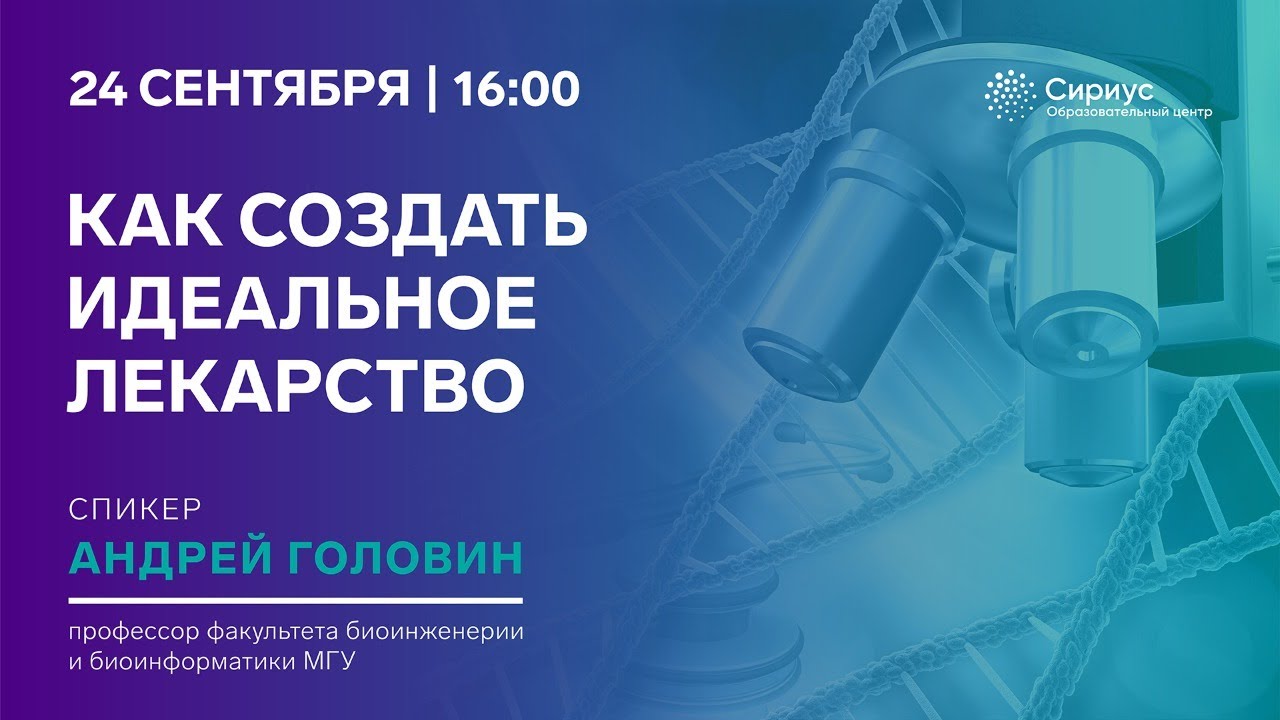 24 СЕНТЯБРЯ | 16:00

Сириус
Образовательный центр

КАК СОЗДАТЬ ИДЕАЛЬНОЕ ЛЕКАРСТВО

СПИКЕР
АНДРЕЙ ГОЛОВИН

профессор факультета биоинженерии и биоинформатики МГУ